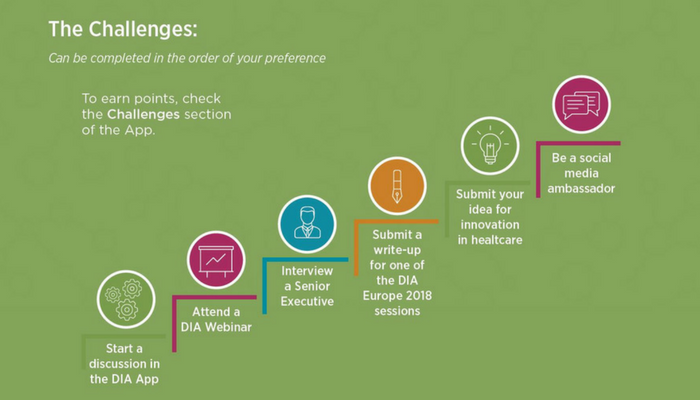 The Challenges:

Can be completed in the order of your preference

To earn points, check the Challenges section of the App.

Start a discussion in the DIA App

Attend a DIA Webinar

Interview a Senior Executive

Submit a write-up for one of the DIA Europe 2018 sessions

Submit your idea for innovation in healtcare

Be a social media ambassador